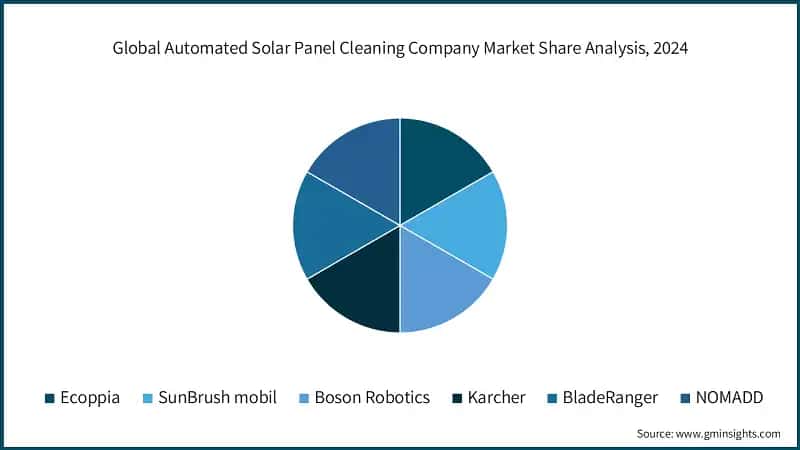 Global Automated Solar Panel Cleaning Company Market Share Analysis, 2024

Ecoppia
SunBrush mobil
Boson Robotics
Karcher
BladeRanger
NOMADD

Source: www.gminsights.com